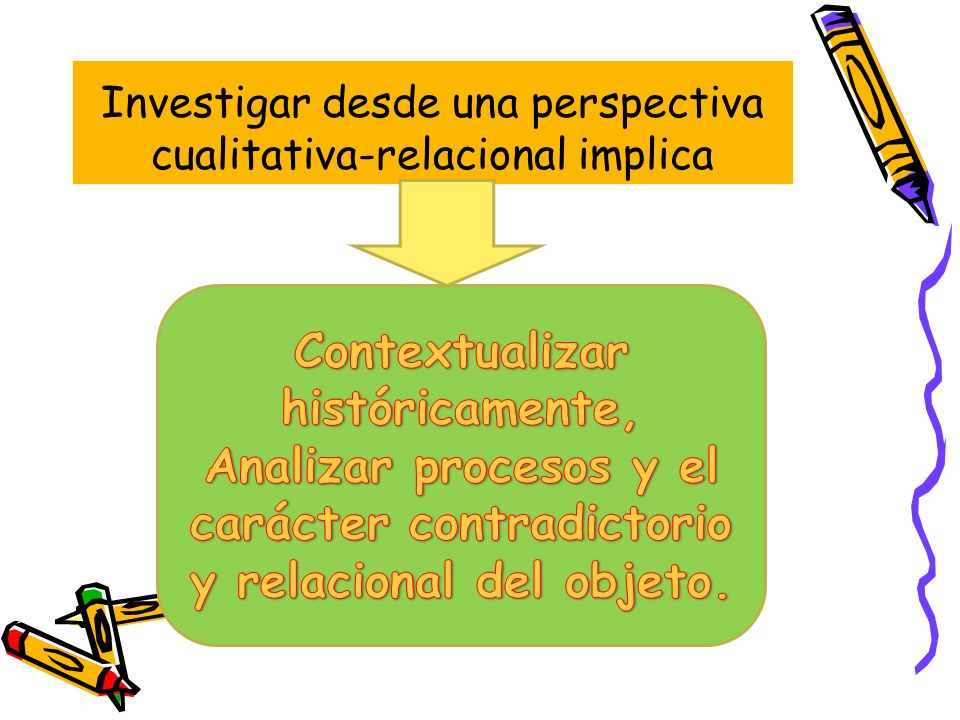 Investigar desde una perspectiva cualitativa-relacional implica

Contextualizar históricamente, Analizar procesos y el carácter contradictorio y relacional del objeto.